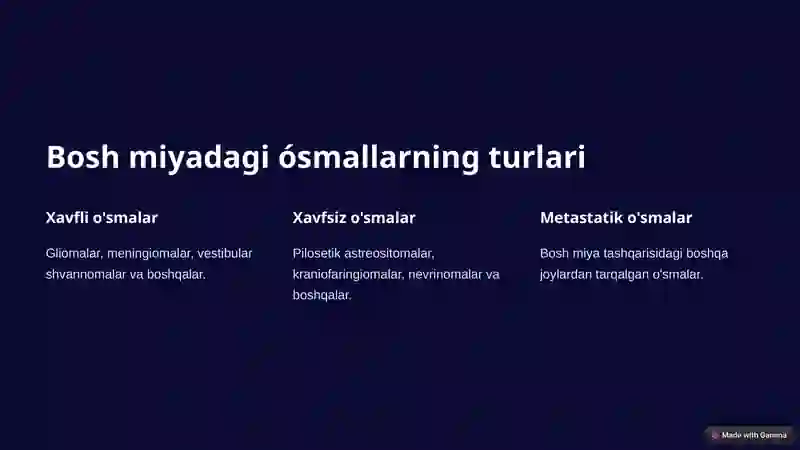 Bosh miyadagi ósmallarning turlari

Xavfli o'smalar

Gliomalar, meningiomalar, vestibular shvannomalar va boshqalar.

Xavfsiz o'smalar

Pilosetik astreositomalar, kraniofaringiomalar, nevrinomalar va boshqalar.

Metastatik o'smalar

Bosh miya tashqarisidagi boshqa joylardan tarqalgan o'smalar.

Made with Gamma